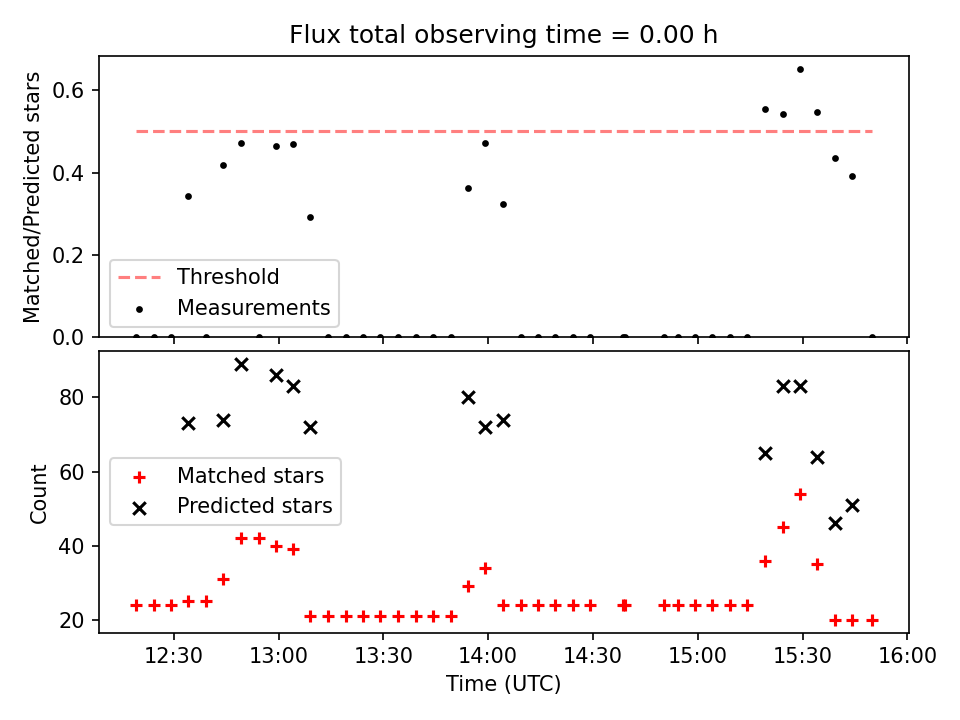 Flux total observing time = 0.00 h

Matched/Predicted stars

0.6
0.4
0.2
0.0

Threshold
Measurements

Count

80
60
40
20

Matched stars
Predicted stars

12:30
13:00
13:30
14:00
14:30
15:00
15:30
16:00

Time (UTC)